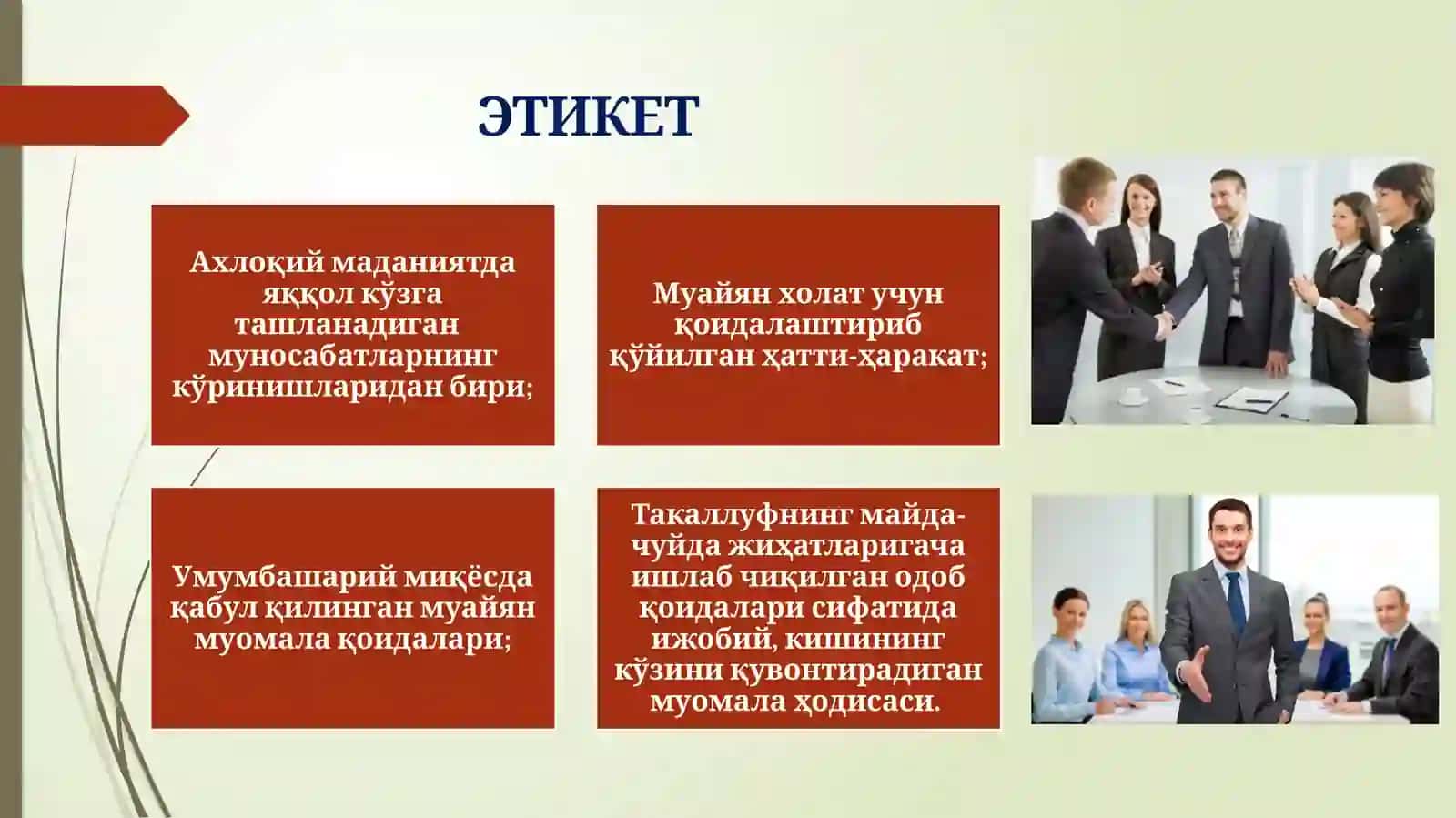 ЭТИКЕТ

Ахлоқий маданиятда яққол кўзга ташланадиган муносабатларнинг кўринишларидан бири;

Муайян холат учун қоидалаштириб қўйилган ҳатти-ҳаракат;

Умумбашарий миқёсда қабул қилинган муайян муомала қоидалари;

Такаллуфнинг майда-чуйда жиҳатларигача ишлаб чиқилган одоб қоидалари сифатида ижобий, кишининг кўзини қувонтирадиган муомала ҳодисаси.